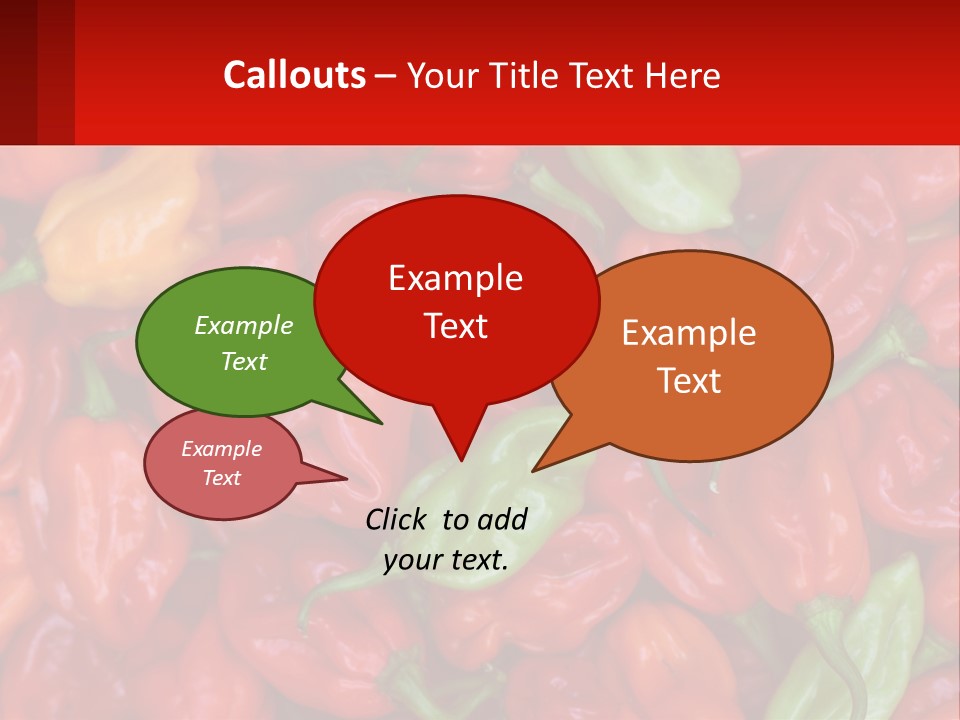 Callouts – Your Title Text Here

Example Text

Example Text

Example Text

Example Text

Click to add your text.